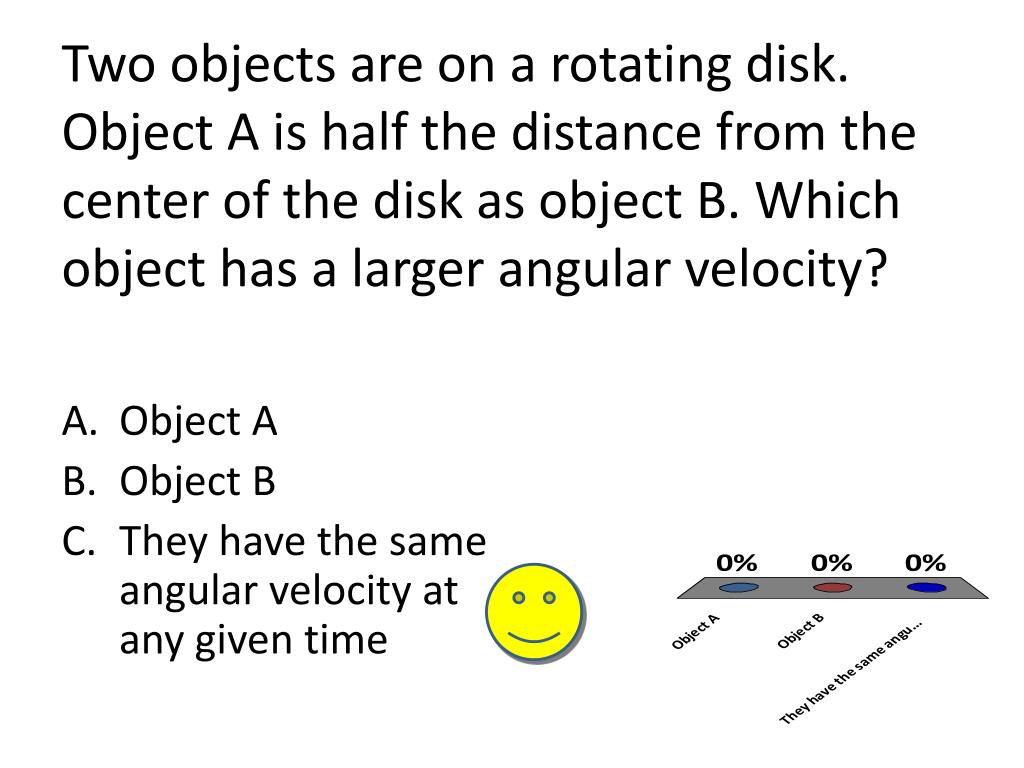 Two objects are on a rotating disk. Object A is half the distance from the center of the disk as object B. Which object has a larger angular velocity?

A. Object A
B. Object B
C. They have the same angular velocity at any given time

0%
0%
0%

Object A
Object B
They have the same angu...